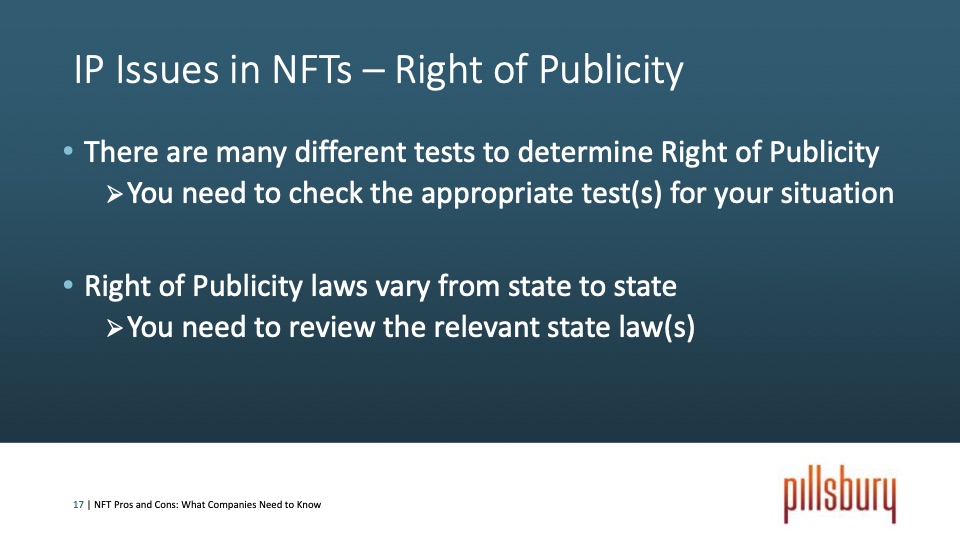 IP Issues in NFTs – Right of Publicity

• There are many different tests to determine Right of Publicity
➢ You need to check the appropriate test(s) for your situation

• Right of Publicity laws vary from state to state
➢ You need to review the relevant state law(s)

17 | NFT Pros and Cons: What Companies Need to Know

pillsbury